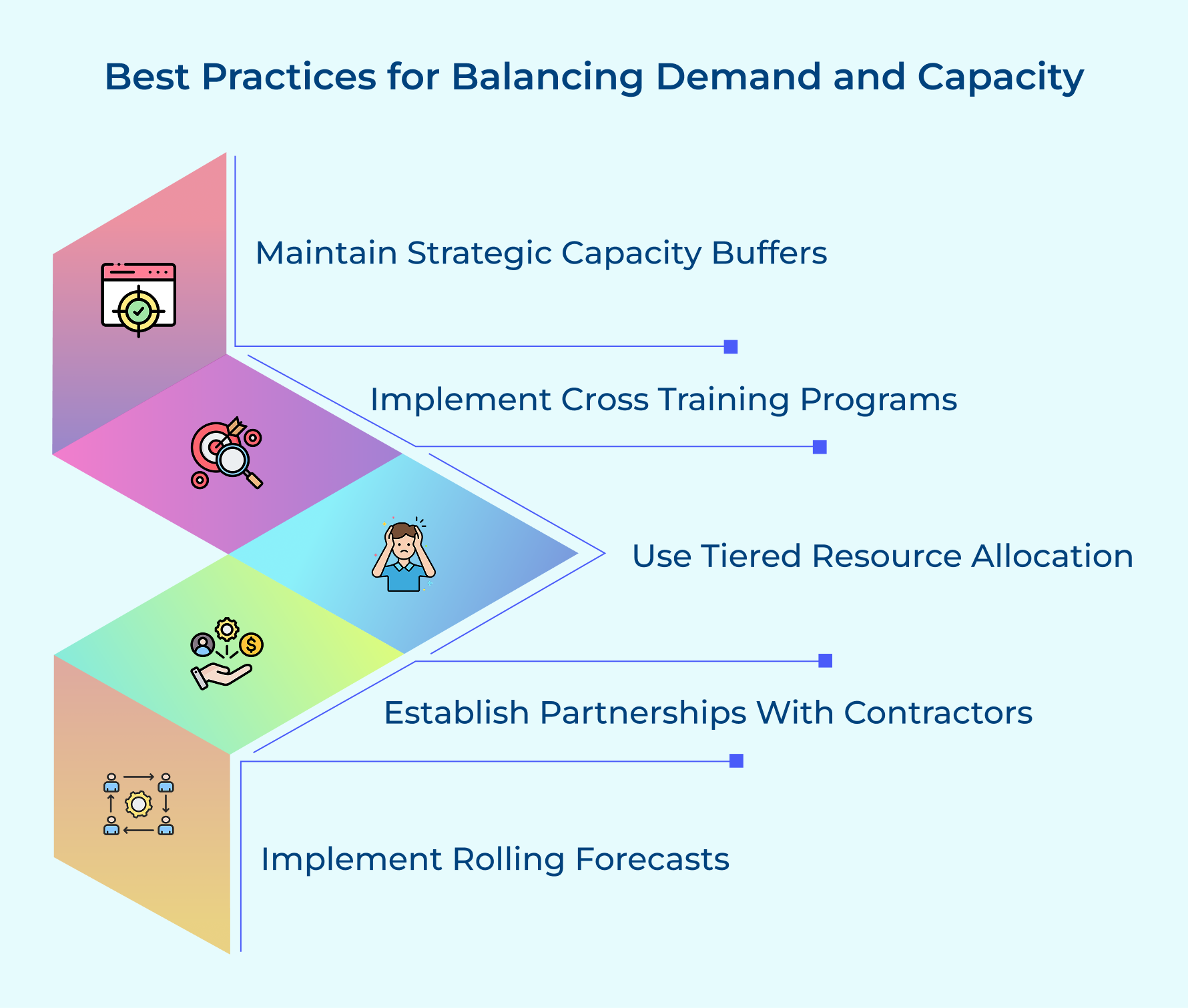 Best Practices for Balancing Demand and Capacity

Maintain Strategic Capacity Buffers

Implement Cross Training Programs

Use Tiered Resource Allocation

Establish Partnerships With Contractors

Implement Rolling Forecasts